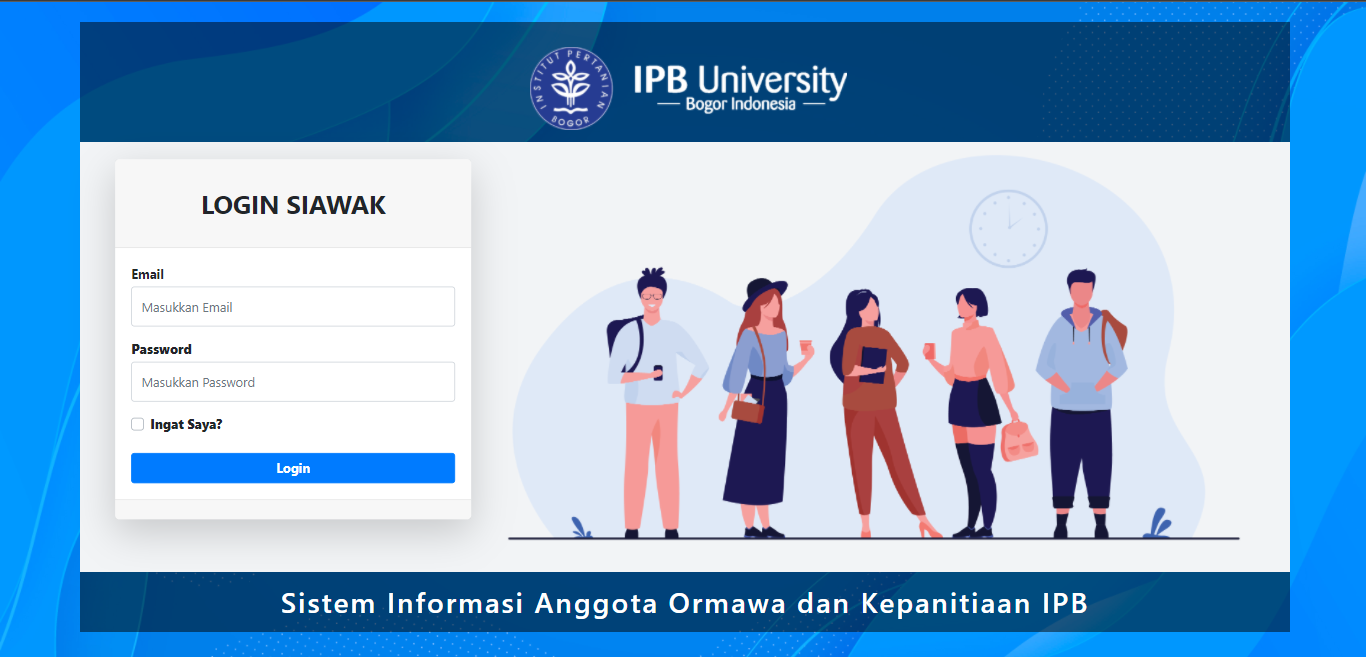 INSTITUT PERTANIAN BOGOR

IPB University
Bogor Indonesia

LOGIN SIAWAK

Email

Masukkan Email

Password

Masukkan Password

Ingat Saya?

Login

Sistem Informasi Anggota Ormawa dan Kepanitiaan IPB